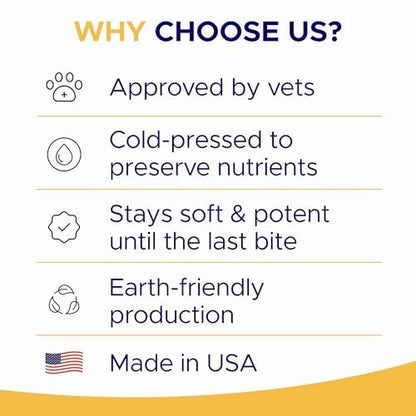 WHY CHOOSE US?

Approved by vets

Cold-pressed to preserve nutrients

Stays soft & potent until the last bite

Earth-friendly production

Made in USA